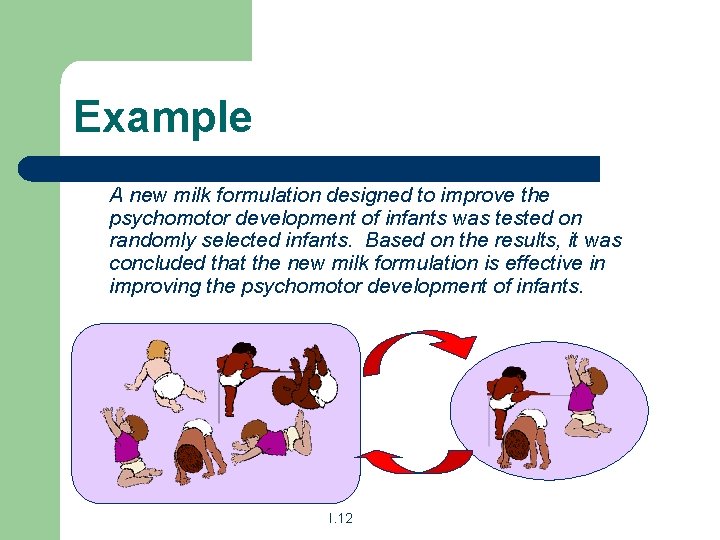 Example

A new milk formulation designed to improve the psychomotor development of infants was tested on randomly selected infants. Based on the results, it was concluded that the new milk formulation is effective in improving the psychomotor development of infants.

I.12